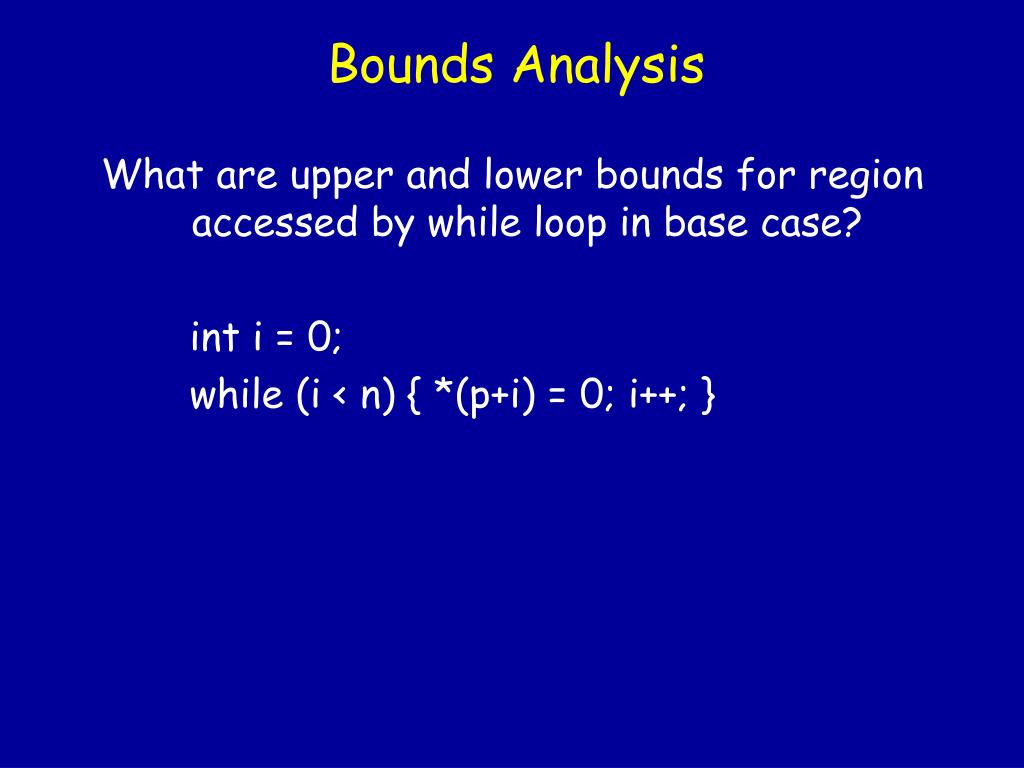 Bounds Analysis

What are upper and lower bounds for region accessed by while loop in base case?

int i = 0;
while (i < n) { *(p+i) = 0; i++; }